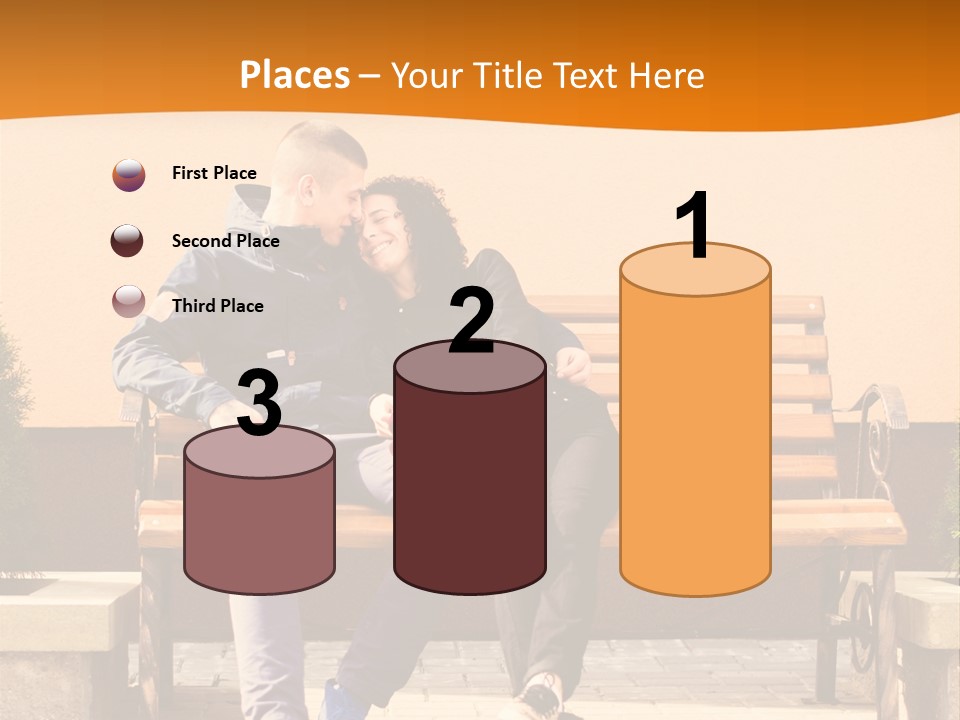 Places – Your Title Text Here

First Place

Second Place

Third Place

3

2

1